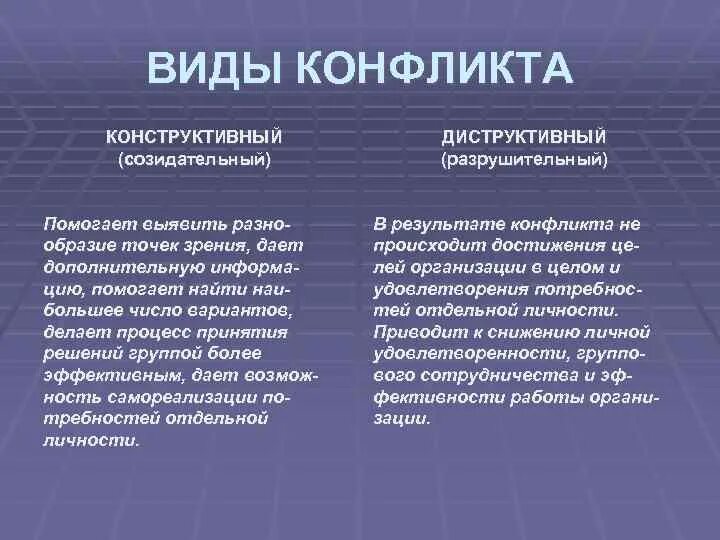 ВИДЫ КОНФЛИКТА

КОНСТРУКТИВНЫЙ
(созидательный)

Помогает выявить разнообразие точек зрения, дает дополнительную информацию, помогает найти наибольшее число вариантов, делает процесс принятия решений группой более эффективным, дает возможность самореализации потребностей отдельной личности.

ДИСТРУКТИВНЫЙ
(разрушительный)

В результате конфликта не происходит достижения целей организации в целом и удовлетворения потребностей отдельной личности. Приводит к снижению личной удовлетворенности, группового сотрудничества и эффективности работы организации.